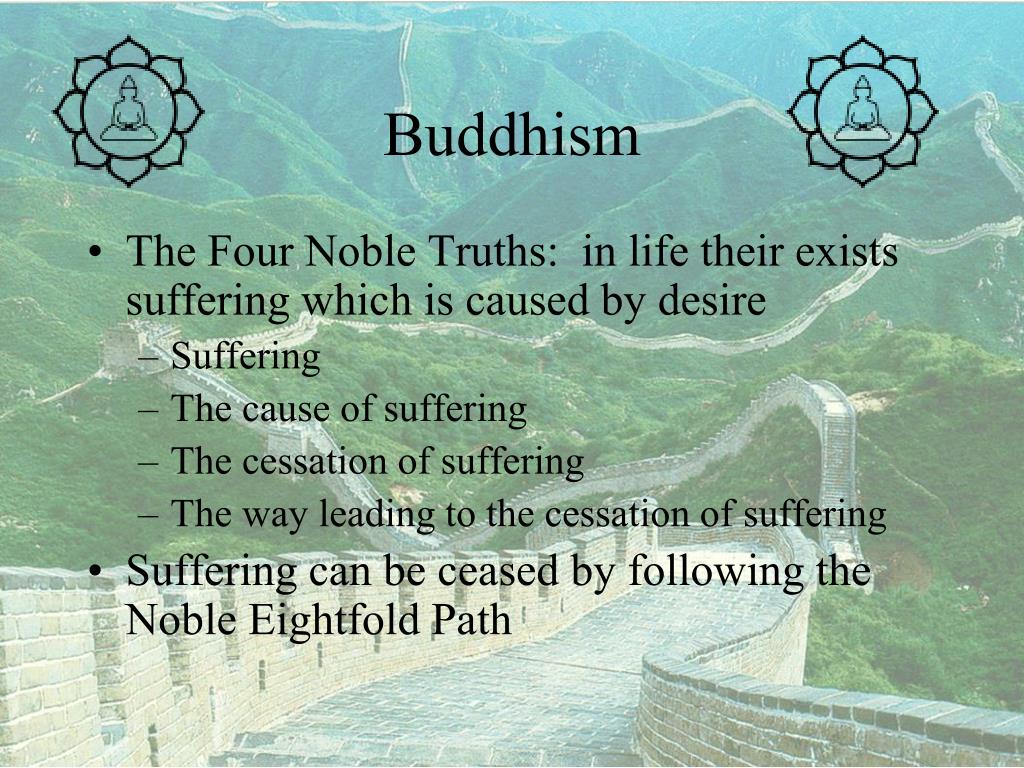 Buddhism

• The Four Noble Truths: in life their exists suffering which is caused by desire
  – Suffering
  – The cause of suffering
  – The cessation of suffering
  – The way leading to the cessation of suffering
• Suffering can be ceased by following the Noble Eightfold Path